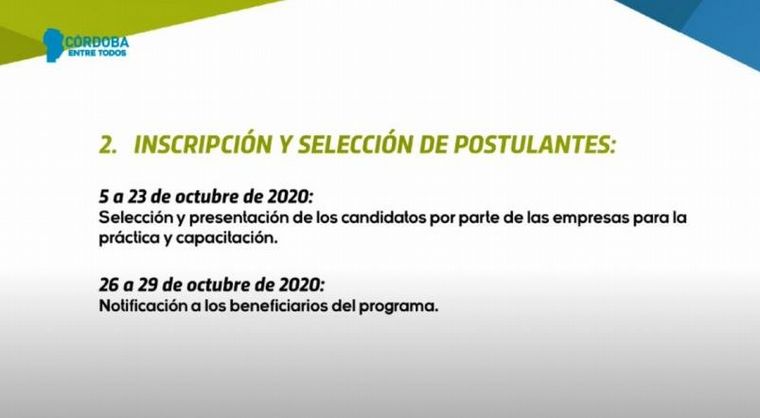 CÓRDOBA
ENTRE TODOS

2. INSCRIPCIÓN Y SELECCIÓN DE POSTULANTES:

5 a 23 de octubre de 2020:
Selección y presentación de los candidatos por parte de las empresas para la práctica y capacitación.

26 a 29 de octubre de 2020:
Notificación a los beneficiarios del programa.